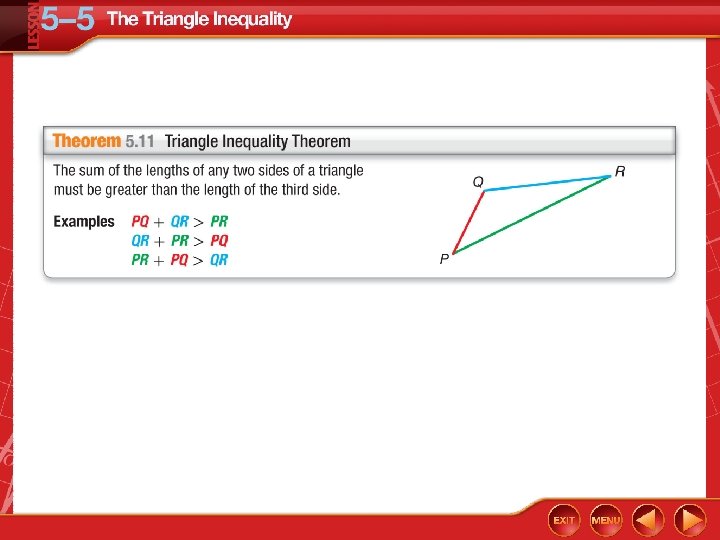 LESSON 5–5 The Triangle Inequality

Theorem 5.11 Triangle Inequality Theorem

The sum of the lengths of any two sides of a triangle must be greater than the length of the third side.

Examples $PQ + QR > PR$
$QR + PR > PQ$
$PR + PQ > QR$

Q R P

EXIT MENU